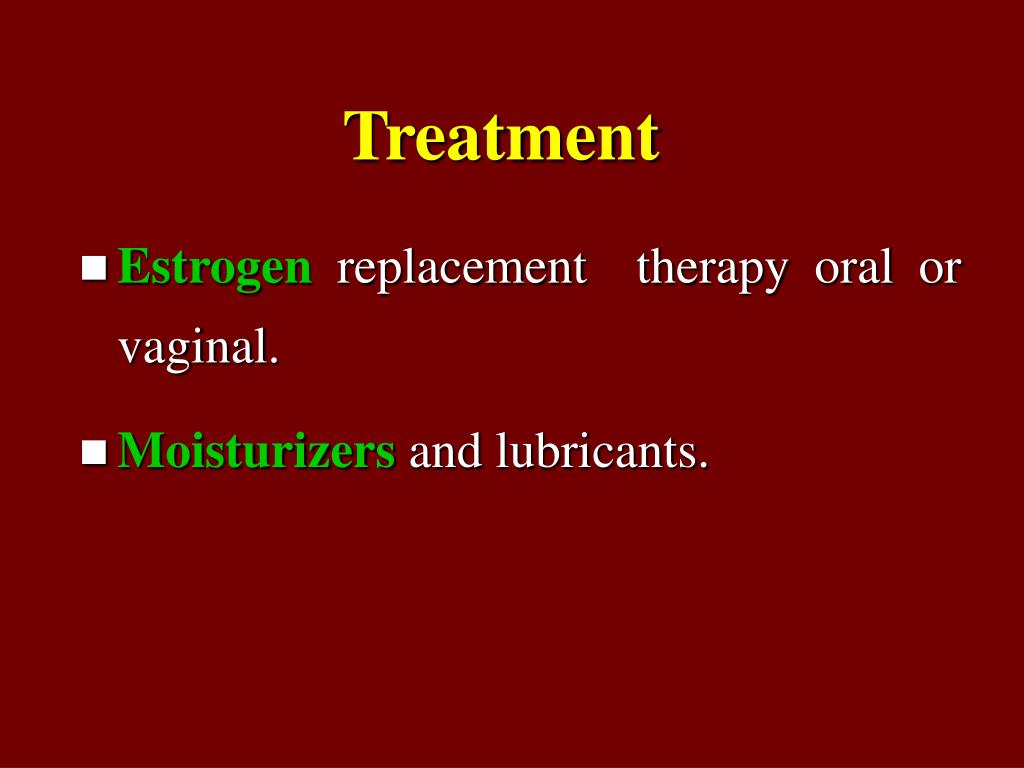 Treatment

■ Estrogen replacement therapy oral or vaginal.

■ Moisturizers and lubricants.